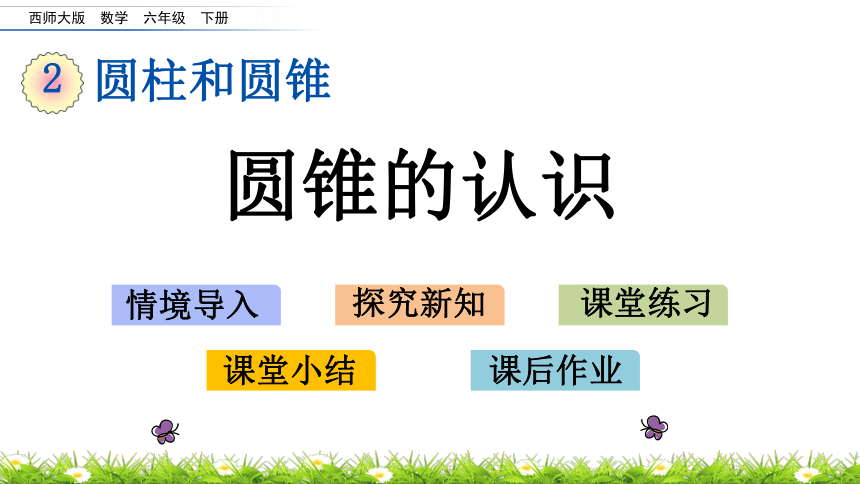 西师大版　数学　六年级　下册

2 圆柱和圆锥

圆锥的认识

情境导入

探究新知

课堂练习

课堂小结

课后作业